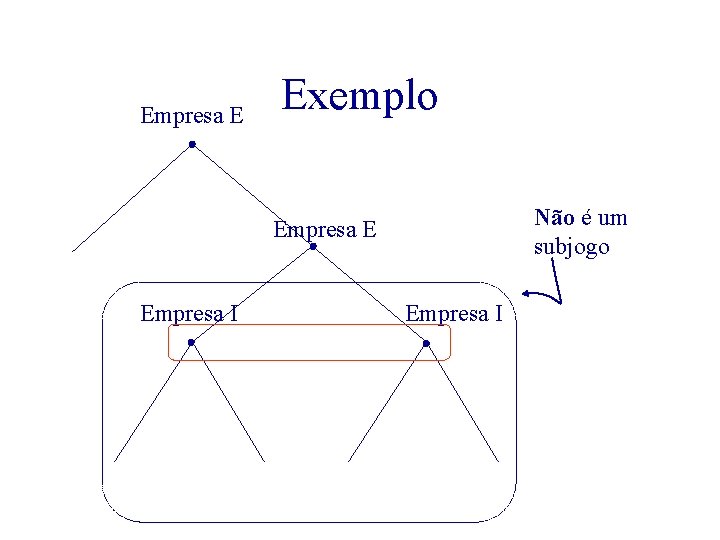 Exemplo

Empresa E

Empresa E

Não é um subjogo

Empresa I

Empresa I